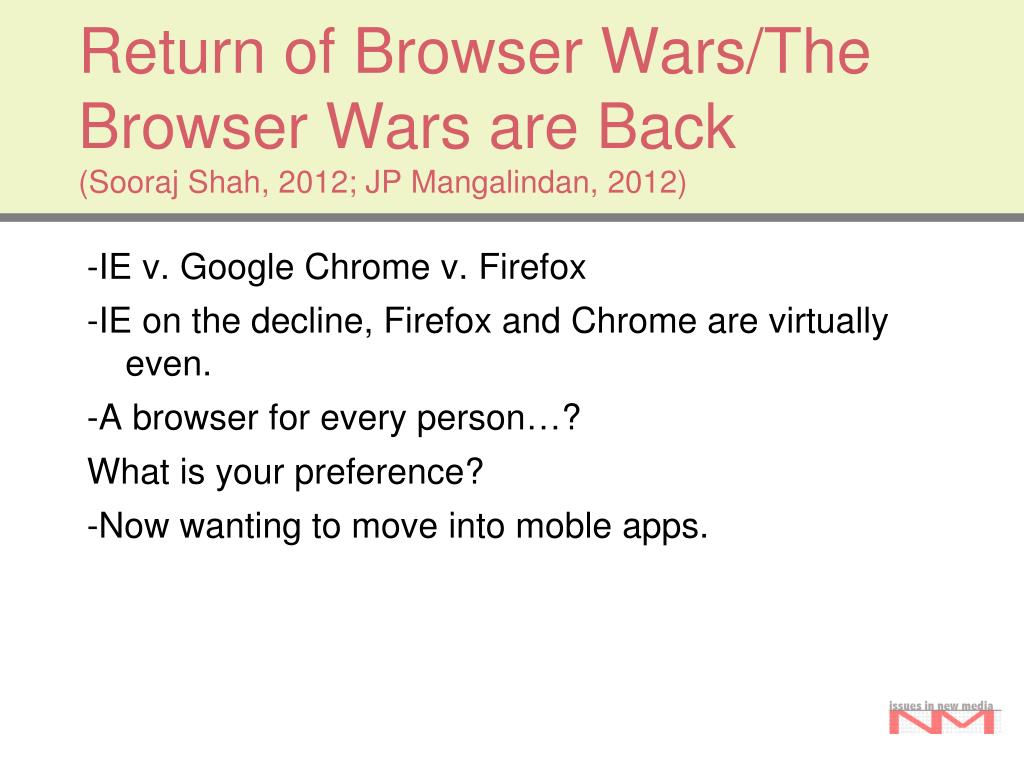 Return of Browser Wars/The Browser Wars are Back
(Sooraj Shah, 2012; JP Mangalindan, 2012)

-IE v. Google Chrome v. Firefox

-IE on the decline, Firefox and Chrome are virtually even.

-A browser for every person…?

What is your preference?

-Now wanting to move into moble apps.

issues in new media
NM